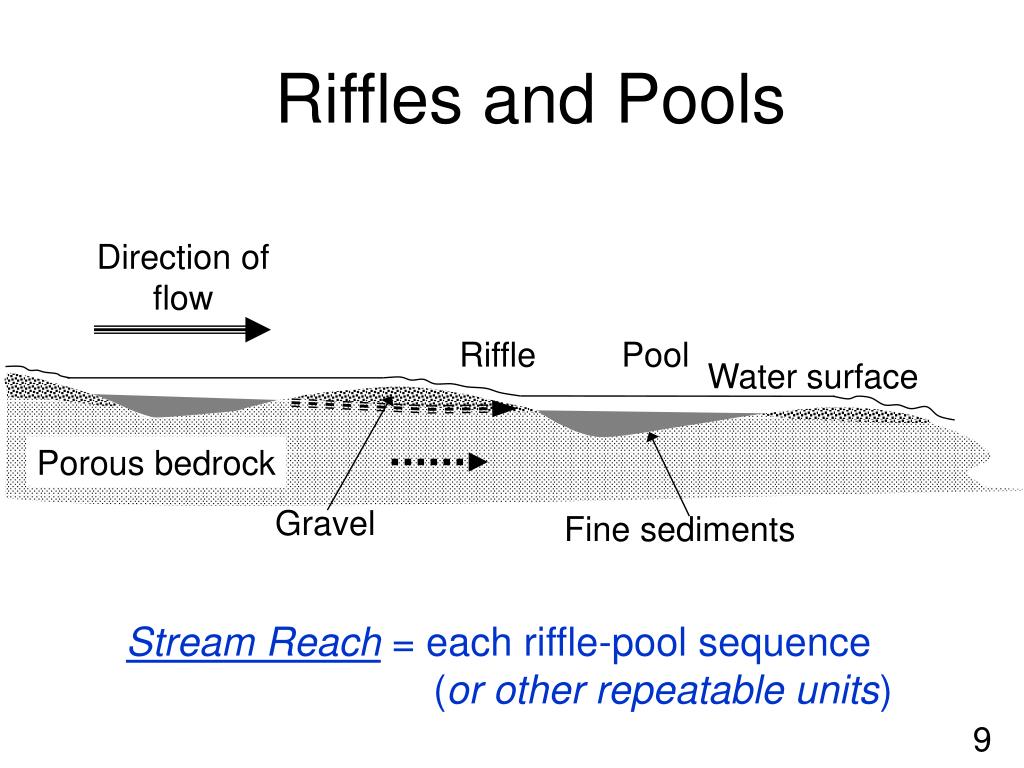 Riffles and Pools

Direction of flow

Riffle

Pool

Water surface

Porous bedrock

Gravel

Fine sediments

Stream Reach = each riffle-pool sequence (or other repeatable units)

9